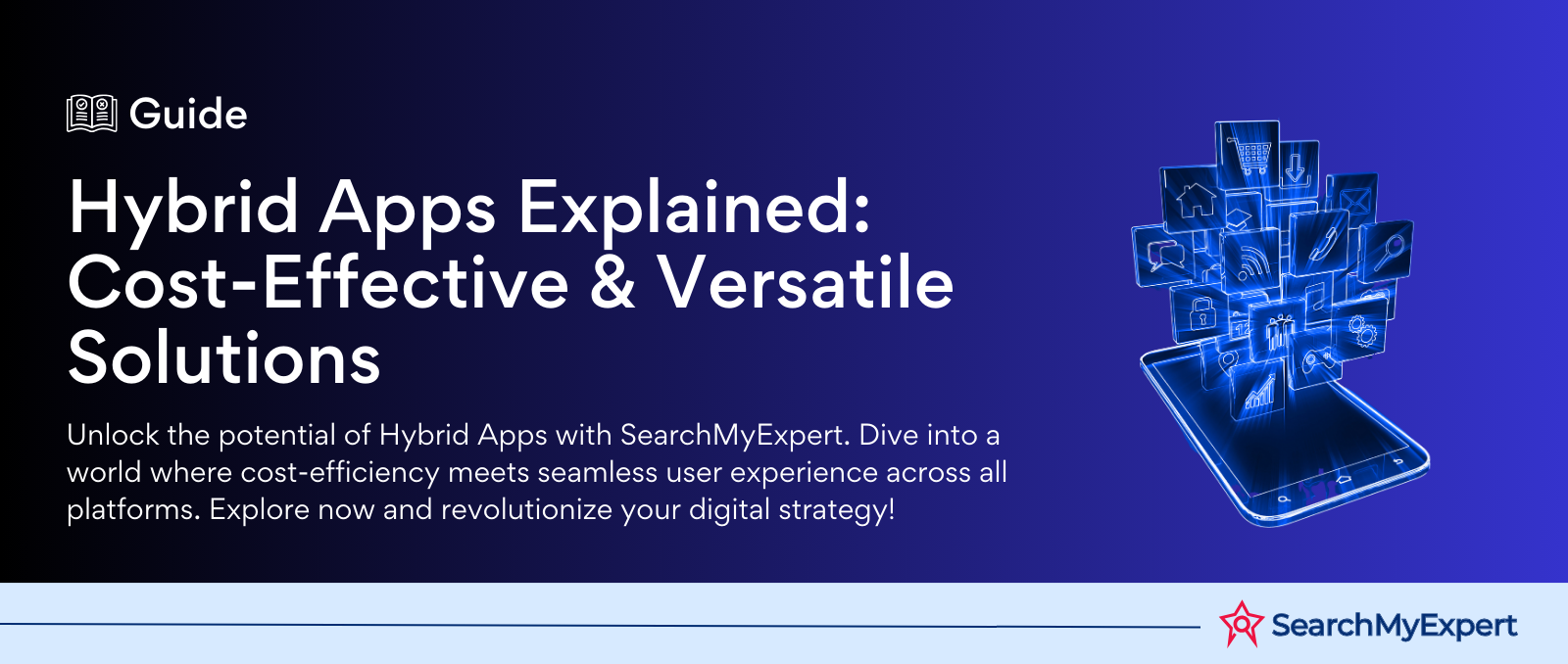 Guide

Hybrid Apps Explained: Cost-Effective & Versatile Solutions

Unlock the potential of Hybrid Apps with SearchMyExpert. Dive into a world where cost-efficiency meets seamless user experience across all platforms. Explore now and revolutionize your digital strategy!

SearchMyExpert